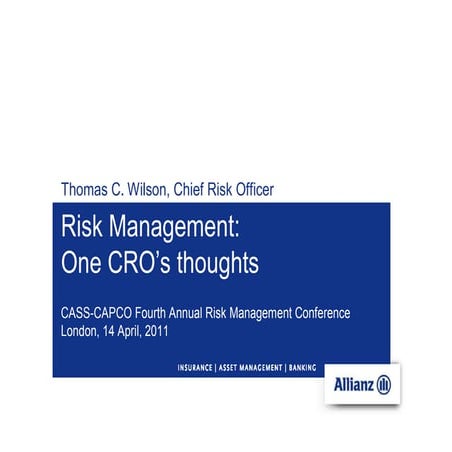 Thomas C. Wilson, Chief Risk Officer

Risk Management:
One CRO's thoughts

CASS-CAPCO Fourth Annual Risk Management Conference
London, 14 April, 2011

INSURANCE | ASSET MANAGEMENT | BANKING

Allianz